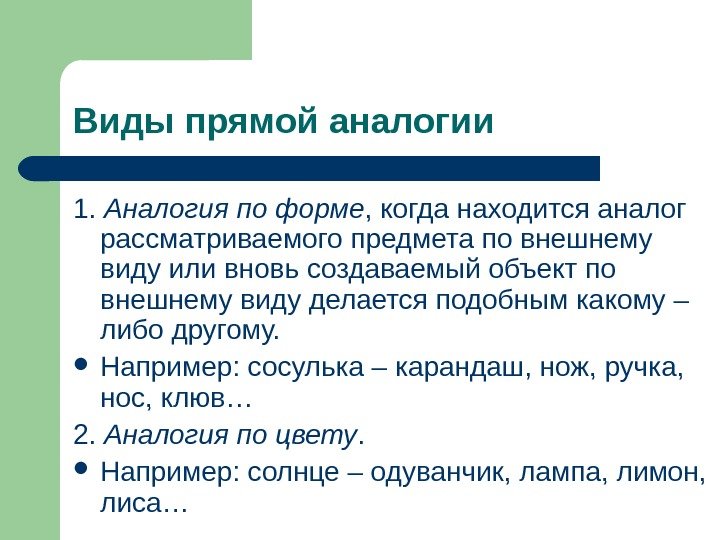 Виды прямой аналогии

1. Аналогия по форме, когда находится аналог рассматриваемого предмета по внешнему виду или вновь создаваемый объект по внешнему виду делается подобным какому – либо другому.

• Например: сосулька – карандаш, нож, ручка, нос, клюв…

2. Аналогия по цвету.

• Например: солнце – одуванчик, лампа, лимон, лиса…